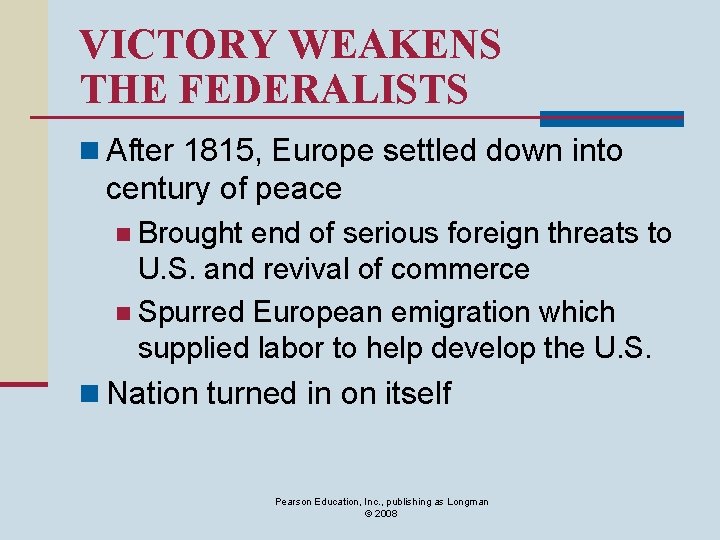 VICTORY WEAKENS THE FEDERALISTS

After 1815, Europe settled down into century of peace

Brought end of serious foreign threats to U.S. and revival of commerce

Spurred European emigration which supplied labor to help develop the U.S.

Nation turned in on itself

Pearson Education, Inc., publishing as Longman
© 2008